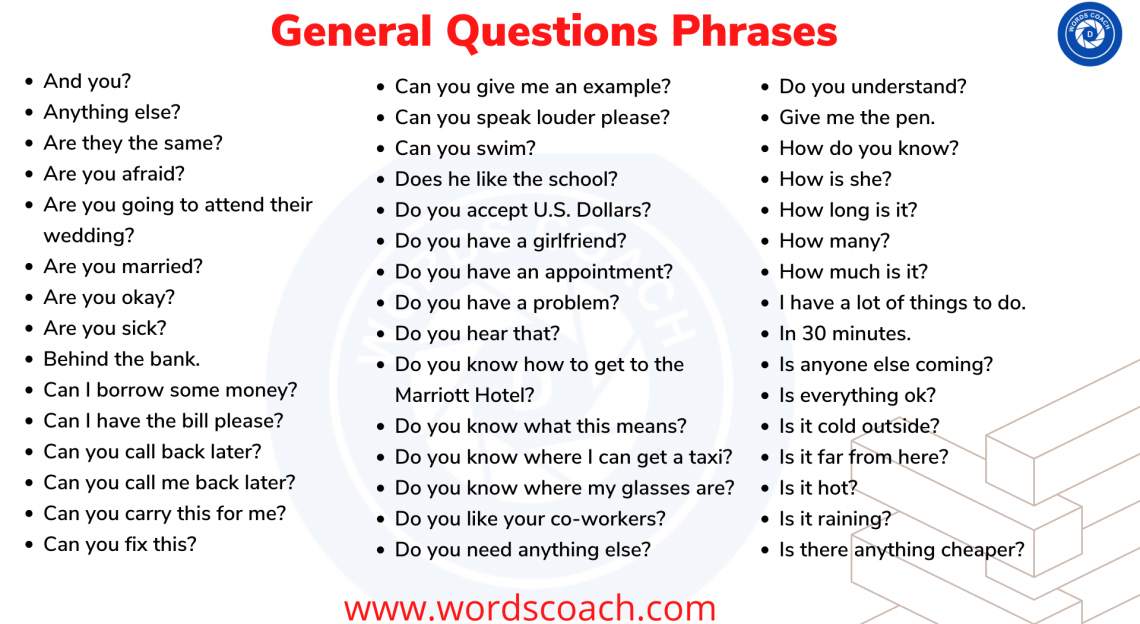 General Questions Phrases

WORDS COACH

- And you?
- Anything else?
- Are they the same?
- Are you afraid?
- Are you going to attend their wedding?
- Are you married?
- Are you okay?
- Are you sick?
- Behind the bank.
- Can I borrow some money?
- Can I have the bill please?
- Can you call back later?
- Can you call me back later?
- Can you carry this for me?
- Can you fix this?

- Can you give me an example?
- Can you speak louder please?
- Can you swim?
- Does he like the school?
- Do you accept U.S. Dollars?
- Do you have a girlfriend?
- Do you have an appointment?
- Do you have a problem?
- Do you hear that?
- Do you know how to get to the Marriott Hotel?
- Do you know what this means?
- Do you know where I can get a taxi?
- Do you know where my glasses are?
- Do you like your co-workers?
- Do you need anything else?

- Do you understand?
- Give me the pen.
- How do you know?
- How is she?
- How long is it?
- How many?
- How much is it?
- I have a lot of things to do.
- In 30 minutes.
- Is anyone else coming?
- Is everything ok?
- Is it cold outside?
- Is it far from here?
- Is it hot?
- Is it raining?
- Is there anything cheaper?

www.wordscoach.com